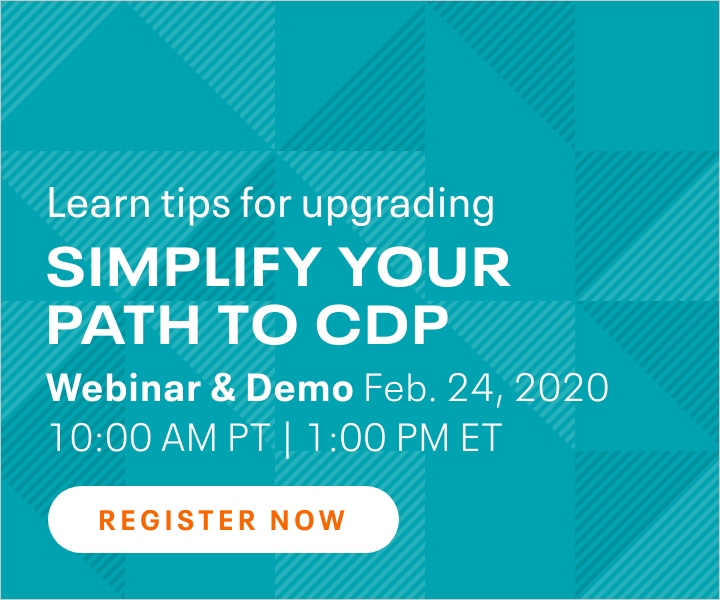 Learn tips for upgrading

SIMPLIFY YOUR PATH TO CDP

Webinar & Demo Feb. 24, 2020
10:00 AM PT | 1:00 PM ET

REGISTER NOW